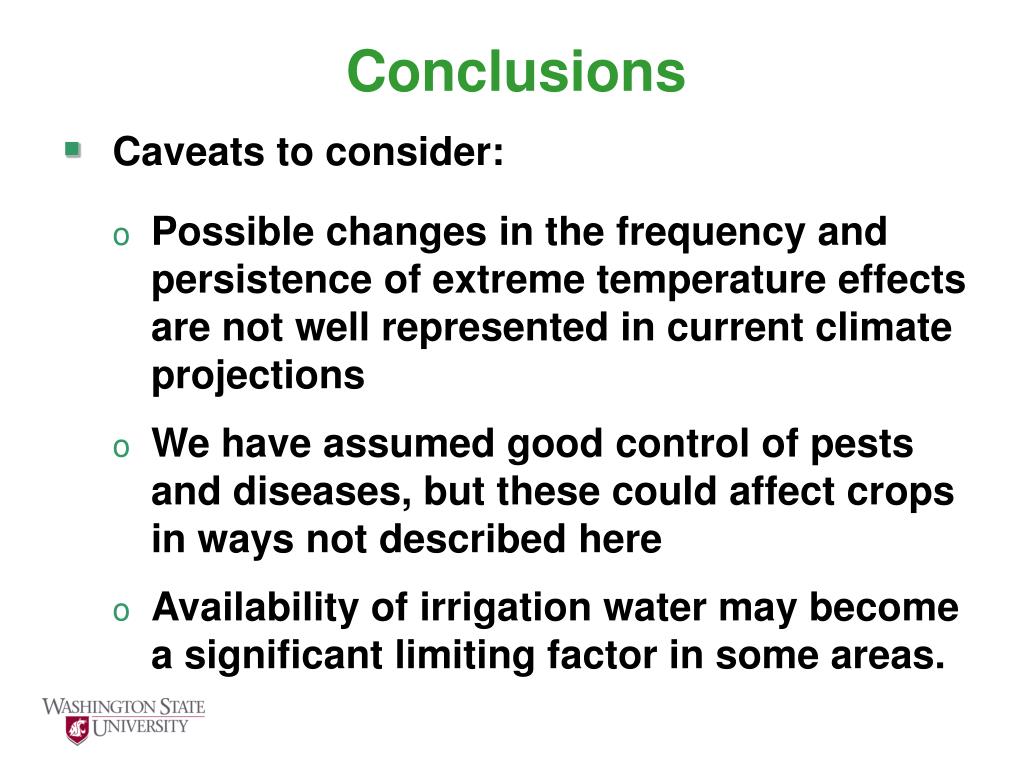 Conclusions

Caveats to consider:

o Possible changes in the frequency and persistence of extreme temperature effects are not well represented in current climate projections

o We have assumed good control of pests and diseases, but these could affect crops in ways not described here

o Availability of irrigation water may become a significant limiting factor in some areas.

WASHINGTON STATE UNIVERSITY